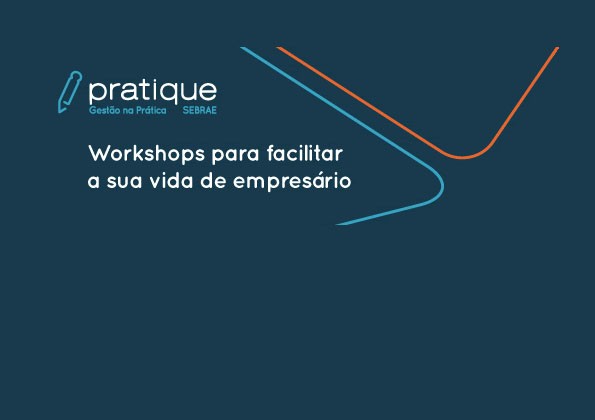 pratique
Gestão na Prática SEBRAE

Workshops para facilitar a sua vida de empresário